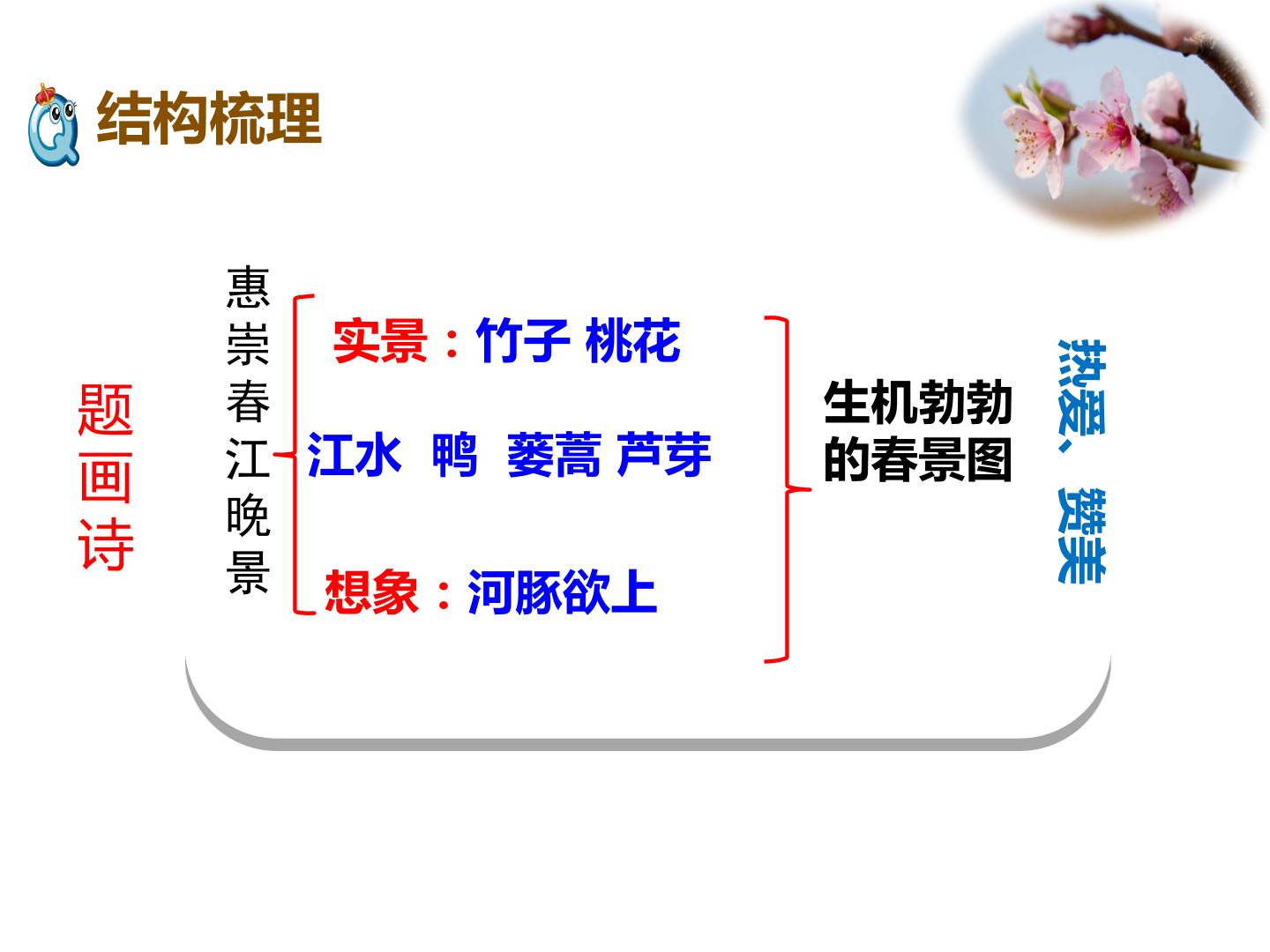 结构梳理

题画诗

惠崇春江晚景

实景：竹子 桃花

江水 鸭 蒌蒿 芦芽

想象：河豚欲上

生机勃勃的春景图

热爱、赞美